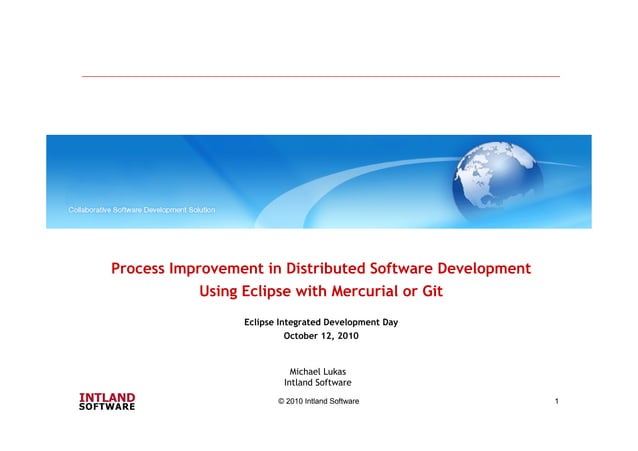 Collaborative Software Development Solution

Process Improvement in Distributed Software Development Using Eclipse with Mercurial or Git

Eclipse Integrated Development Day
October 12, 2010

Michael Lukas
Intland Software

INTLAND SOFTWARE

© 2010 Intland Software

1